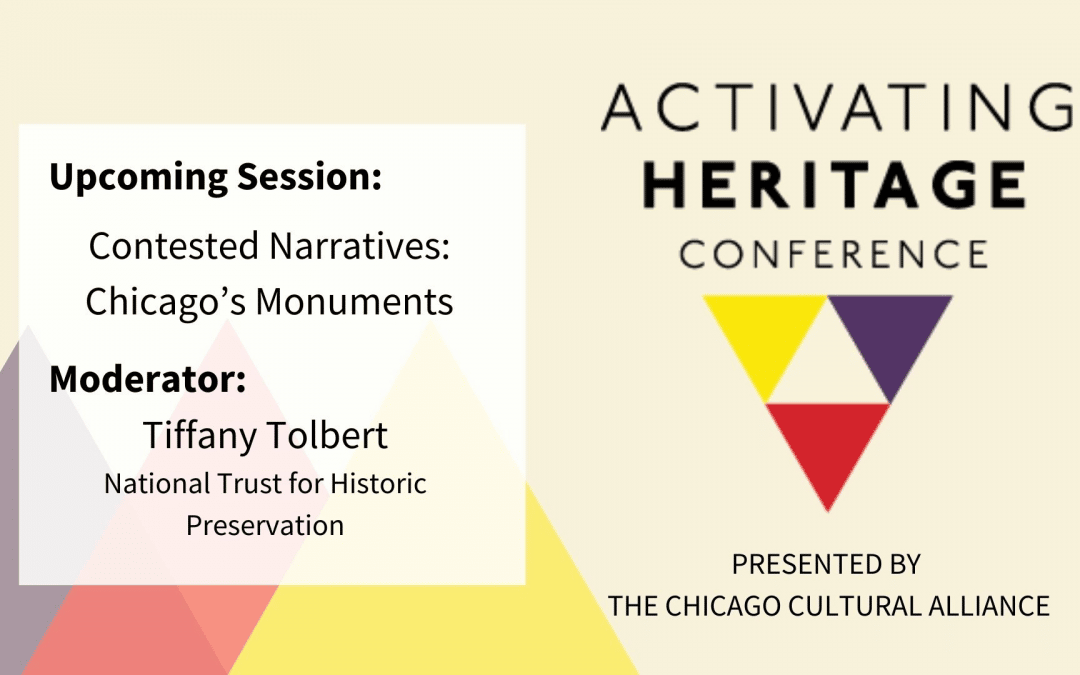 Upcoming Session:

Contested Narratives: Chicago's Monuments

Moderator:

Tiffany Tolbert
National Trust for Historic Preservation

ACTIVATING
HERITAGE
CONFERENCE

PRESENTED BY
THE CHICAGO CULTURAL ALLIANCE